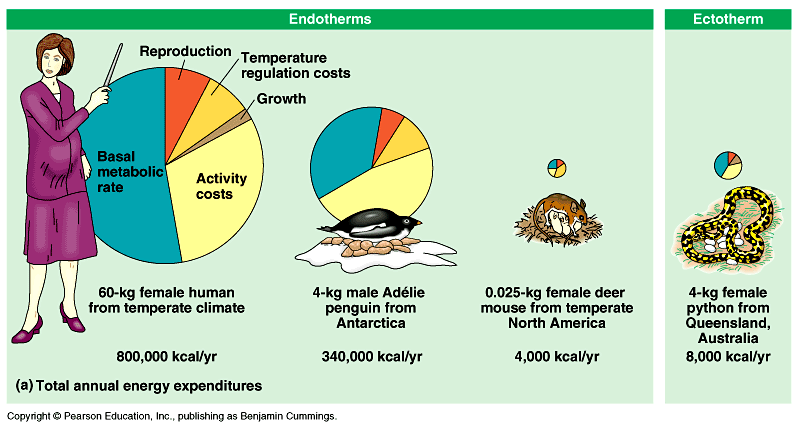 Endotherms

Ectotherm

Reproduction

Temperature regulation costs

Growth

Basal metabolic rate

Activity costs

60-kg female human from temperate climate

800,000 kcal/yr

4-kg male Adélie penguin from Antarctica

340,000 kcal/yr

0.025-kg female deer mouse from temperate North America

4,000 kcal/yr

4-kg female python from Queensland, Australia

8,000 kcal/yr

(a) Total annual energy expenditures

Copyright © Pearson Education, Inc., publishing as Benjamin Cummings.